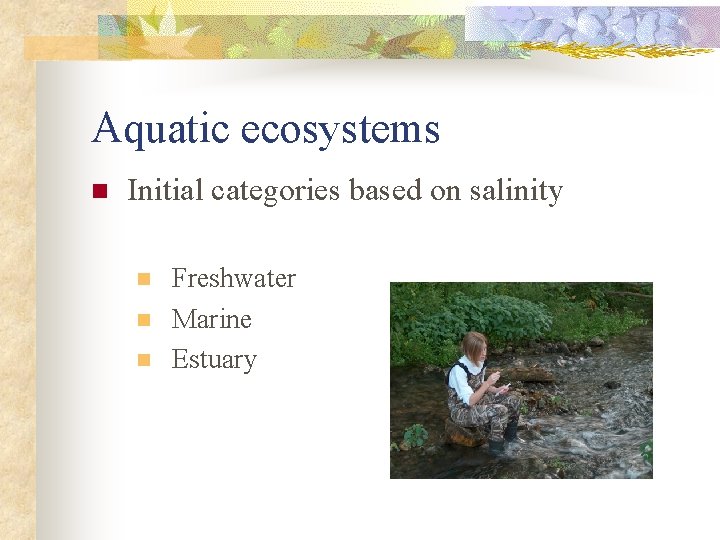 Aquatic ecosystems

• Initial categories based on salinity

• Freshwater
• Marine
• Estuary